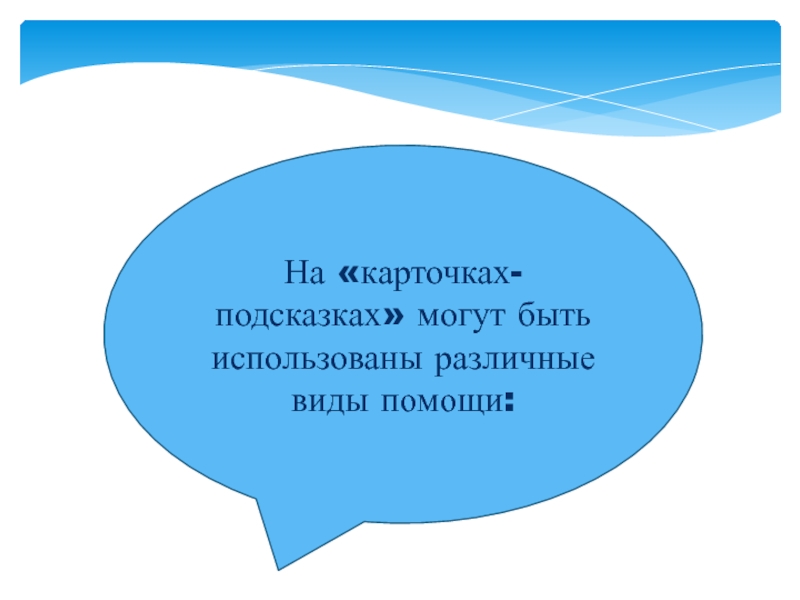 На «карточках-подсказках» могут быть использованы различные виды помощи: